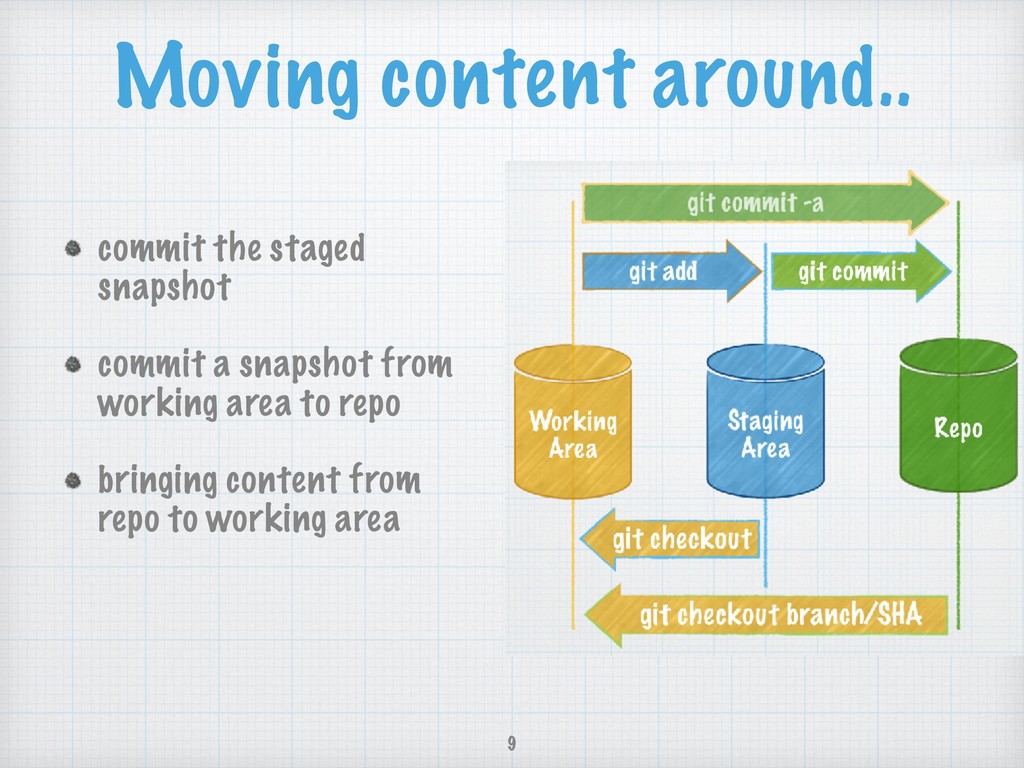 Moving content around..

commit the staged snapshot

commit a snapshot from working area to repo

bringing content from repo to working area

git commit -a

git add

git commit

Working Area

Staging Area

Repo

git checkout

git checkout branch/SHA

9